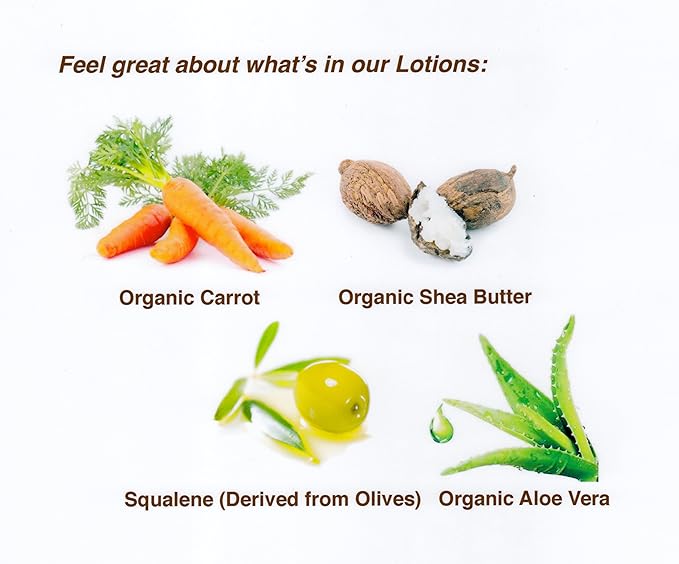 Feel great about what's in our Lotions:

Organic Carrot

Organic Shea Butter

Squalene (Derived from Olives)

Organic Aloe Vera